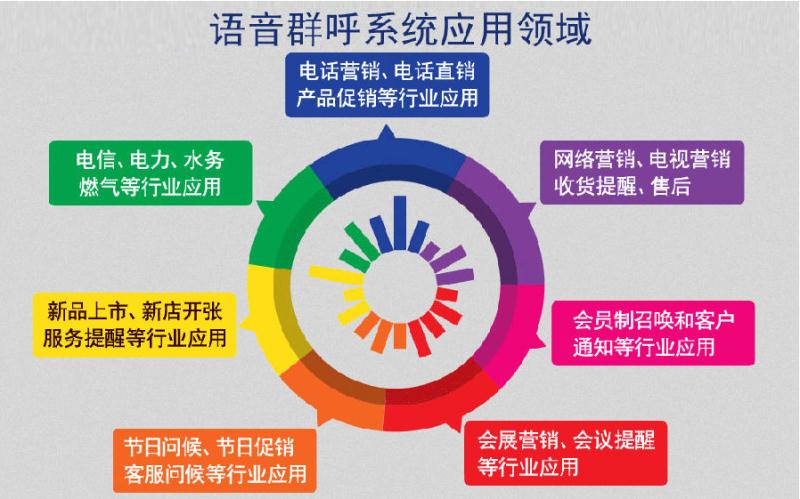 语音群呼系统应用领域

电话营销、电话直销
产品促销等行业应用

网络营销、电视营销
收货提醒、售后

会员制召唤和客户
通知等行业应用

会展营销、会议提醒
等行业应用

节日问候、节日促销
客服问候等行业应用

新品上市、新店开张
服务提醒等行业应用

电信、电力、水务
燃气等行业应用